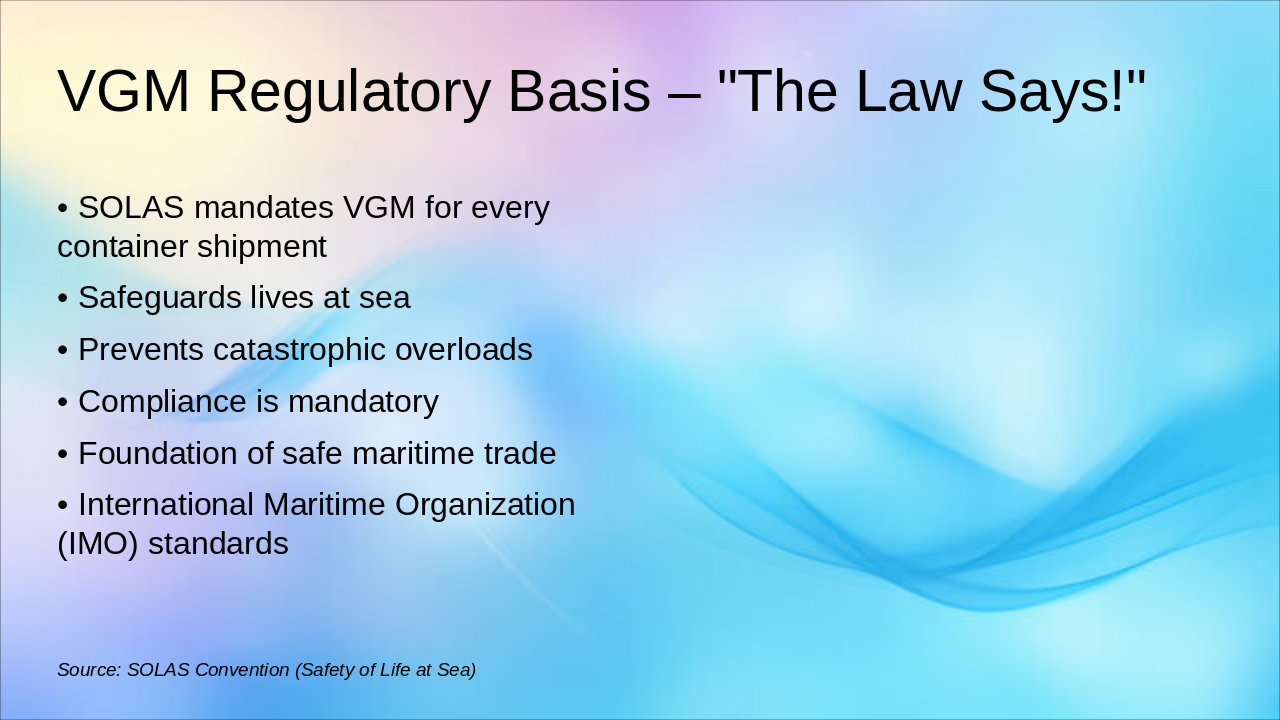 VGM Regulatory Basis – "The Law Says!"

• SOLAS mandates VGM for every container shipment

• Safeguards lives at sea

• Prevents catastrophic overloads

• Compliance is mandatory

• Foundation of safe maritime trade

• International Maritime Organization (IMO) standards

Source: SOLAS Convention (Safety of Life at Sea)